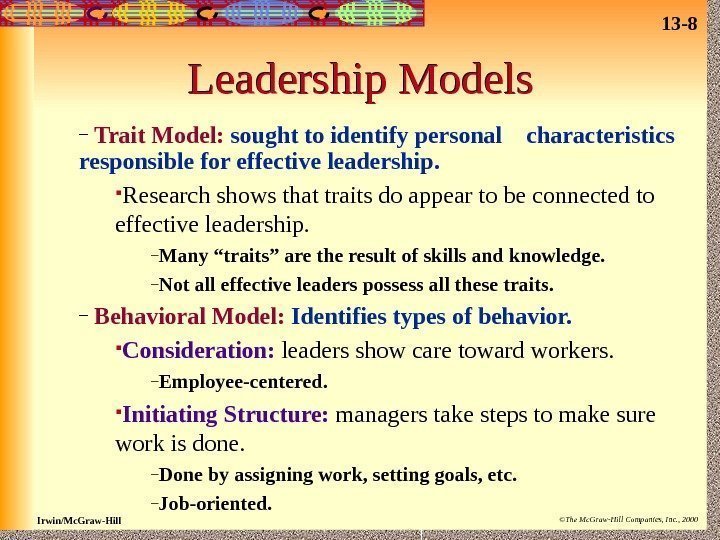 13-8

Leadership Models

– Trait Model: sought to identify personal characteristics responsible for effective leadership.

▪Research shows that traits do appear to be connected to effective leadership.

–Many “traits” are the result of skills and knowledge.

–Not all effective leaders possess all these traits.

– Behavioral Model: Identifies types of behavior.

▪Consideration: leaders show care toward workers.

–Employee-centered.

▪Initiating Structure: managers take steps to make sure work is done.

–Done by assigning work, setting goals, etc.

–Job-oriented.

Irwin/McGraw-Hill

©The McGraw-Hill Companies, Inc., 2000